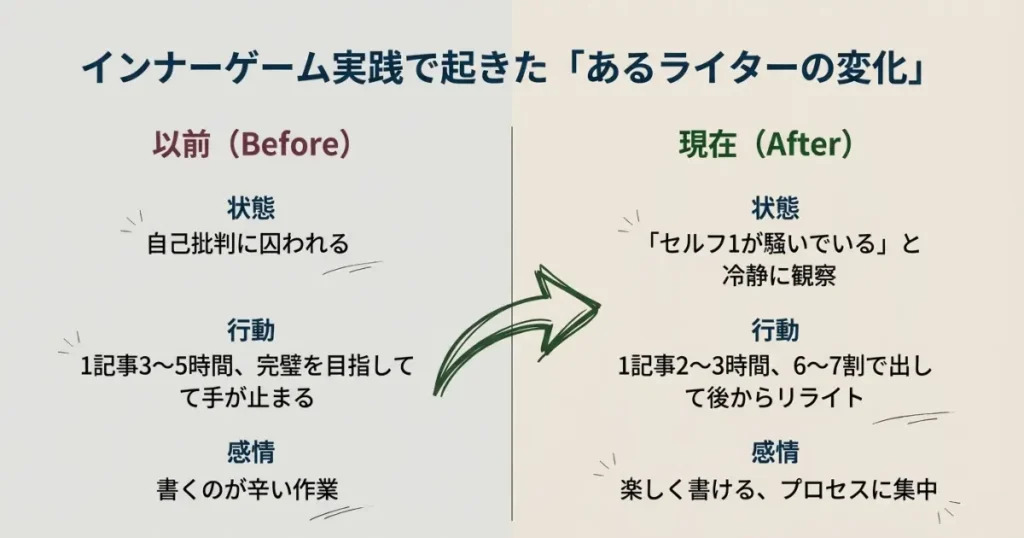 インナーゲーム実践で起きた「あるライターの変化」

以前（Before）

状態
自己批判に囚われる

行動
1記事3〜5時間、完璧を目指して手が止まる

感情
書くのが辛い作業

現在（After）

状態
「セルフ1が騒いでいる」と冷静に観察

行動
1記事2〜3時間、6〜7割で出して後からリライト

感情
楽しく書ける、プロセスに集中